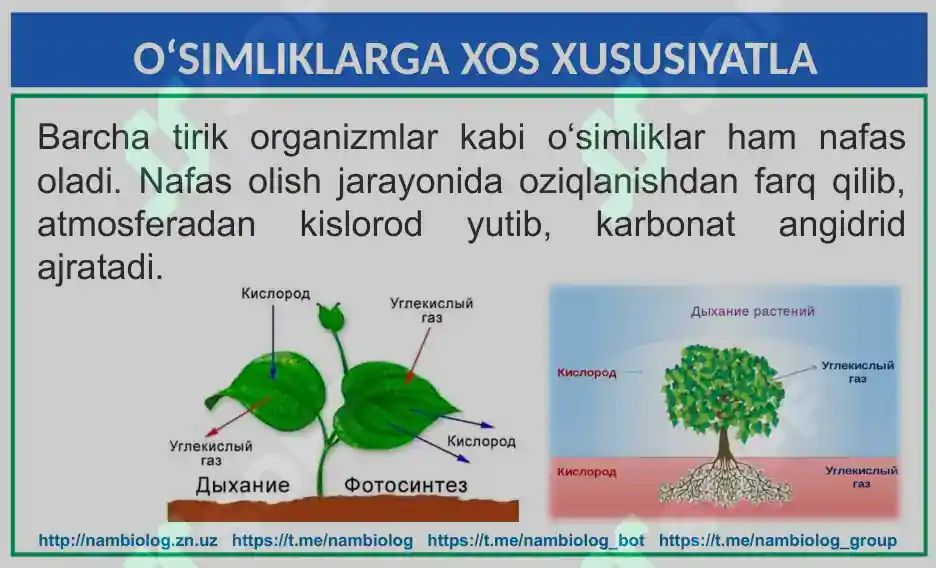 O‘SIMLIKLARGA XOS XUSUSIYATLA

Barcha tirik organizmlar kabi o‘simliklar ham nafas oladi. Nafas olish jarayonida oziqlanishdan farq qilib, atmosferadan kislorod yutib, karbonat angidrid ajratadi.

Кислород
Углекислый газ
Углекислый газ
Кислород
Дыхание
Фотосинтез

Дыхание растений
Кислород
Углекислый газ
Кислород
Углекислый газ

http://nambiolog.zn.uz https://t.me/nambiolog https://t.me/nambiolog_bot https://t.me/nambiolog_group